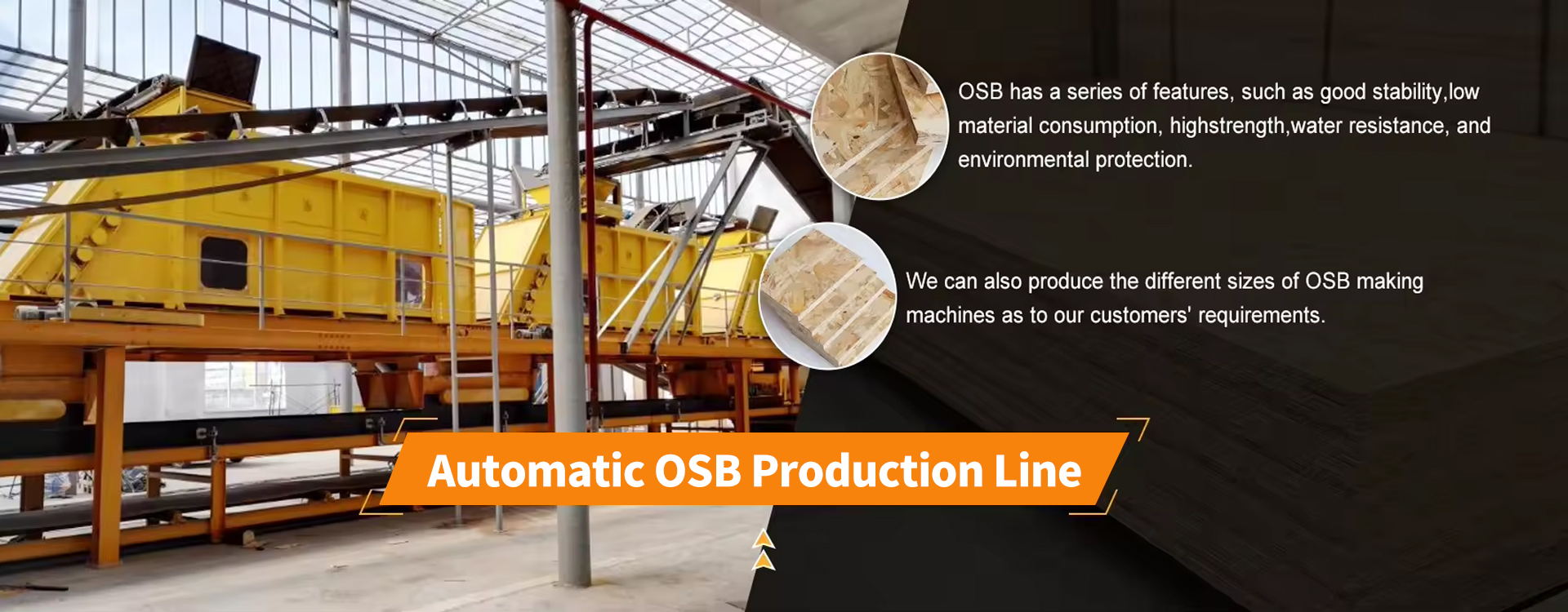 OSB has a series of features, such as good stability,low material consumption, highstrength,water resistance, and environmental protection.

We can also produce the different sizes of OSB making machines as to our customers' requirements.

Automatic OSB Production Line